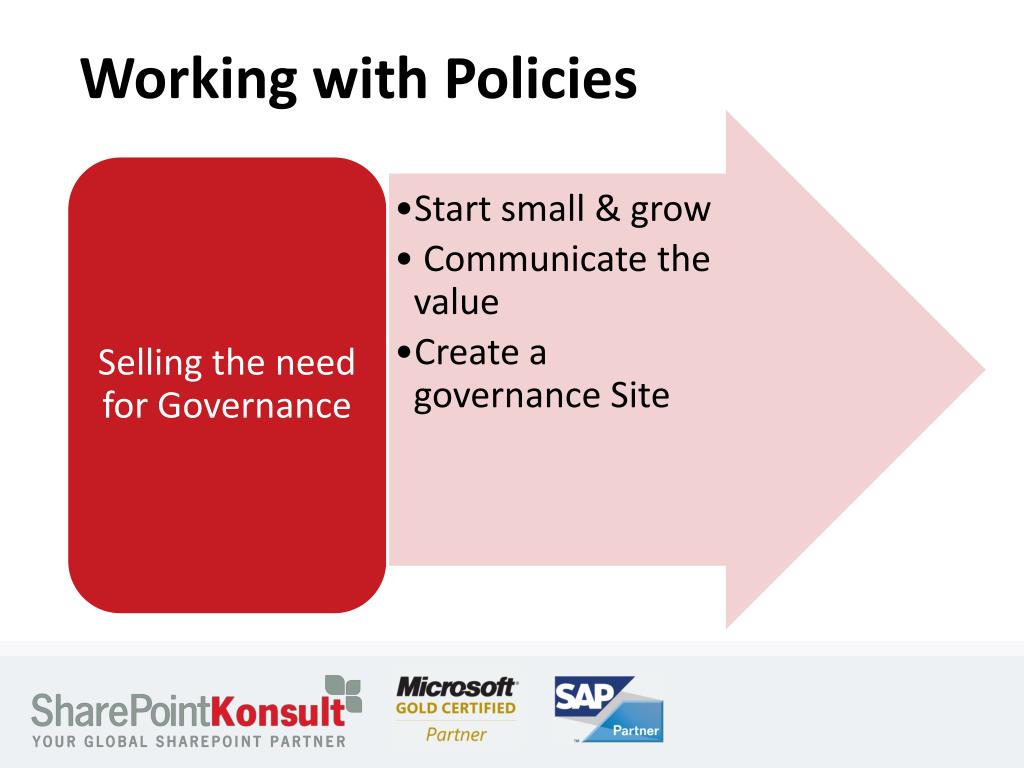 Working with Policies

Selling the need for Governance

•Start small & grow
• Communicate the value
•Create a governance Site

SharePointKonsult
YOUR GLOBAL SHAREPOINT PARTNER

Microsoft
GOLD CERTIFIED
Partner

SAP
Partner